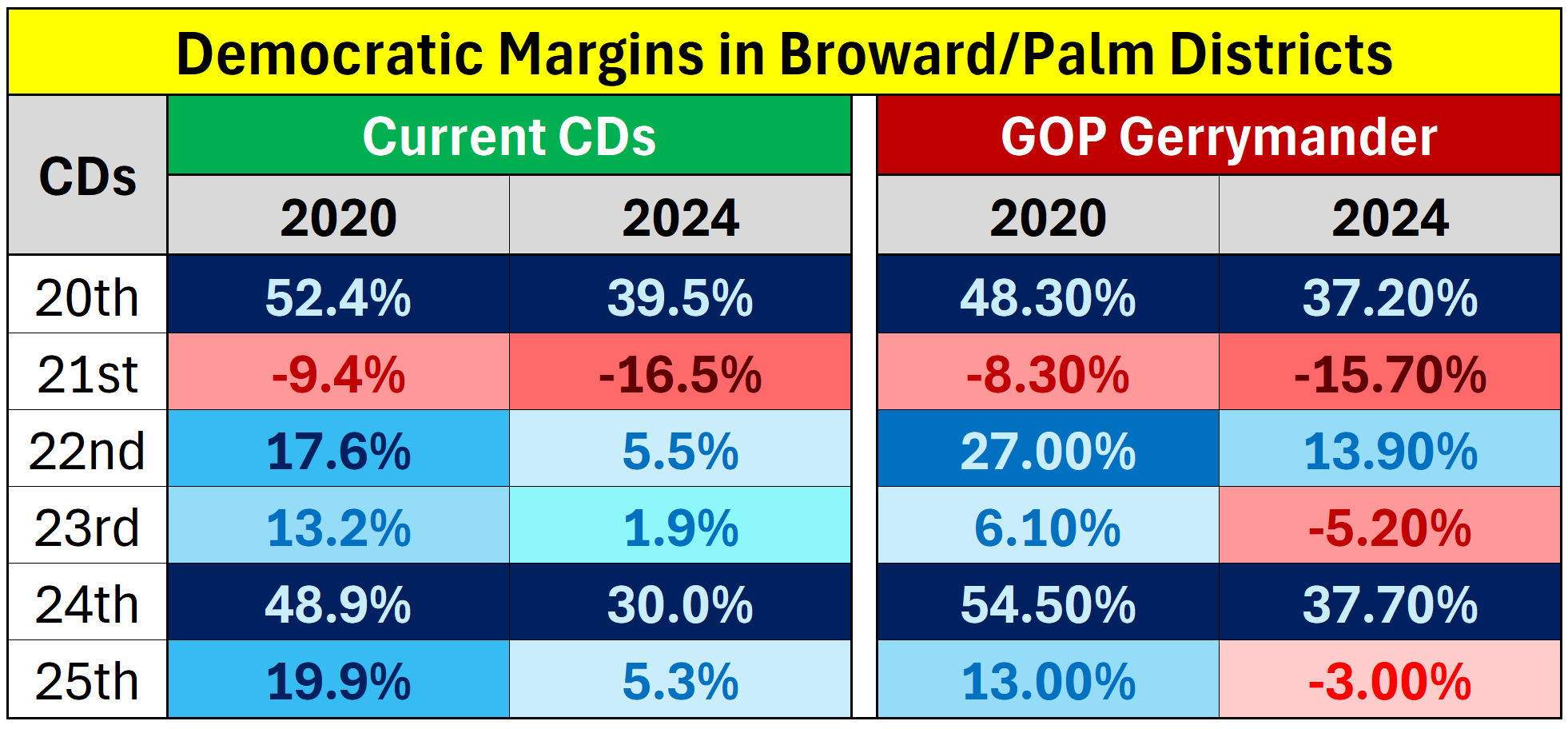 Democratic Margins in Broward/Palm Districts

| CDs | Current CDs 2020 | Current CDs 2024 | GOP Gerrymander 2020 | GOP Gerrymander 2024 |
|---|---|---|---|---|
| 20th | 52.4% | 39.5% | 48.30% | 37.20% |
| 21st | -9.4% | -16.5% | -8.30% | -15.70% |
| 22nd | 17.6% | 5.5% | 27.00% | 13.90% |
| 23rd | 13.2% | 1.9% | 6.10% | -5.20% |
| 24th | 48.9% | 30.0% | 54.50% | 37.70% |
| 25th | 19.9% | 5.3% | 13.00% | -3.00% |